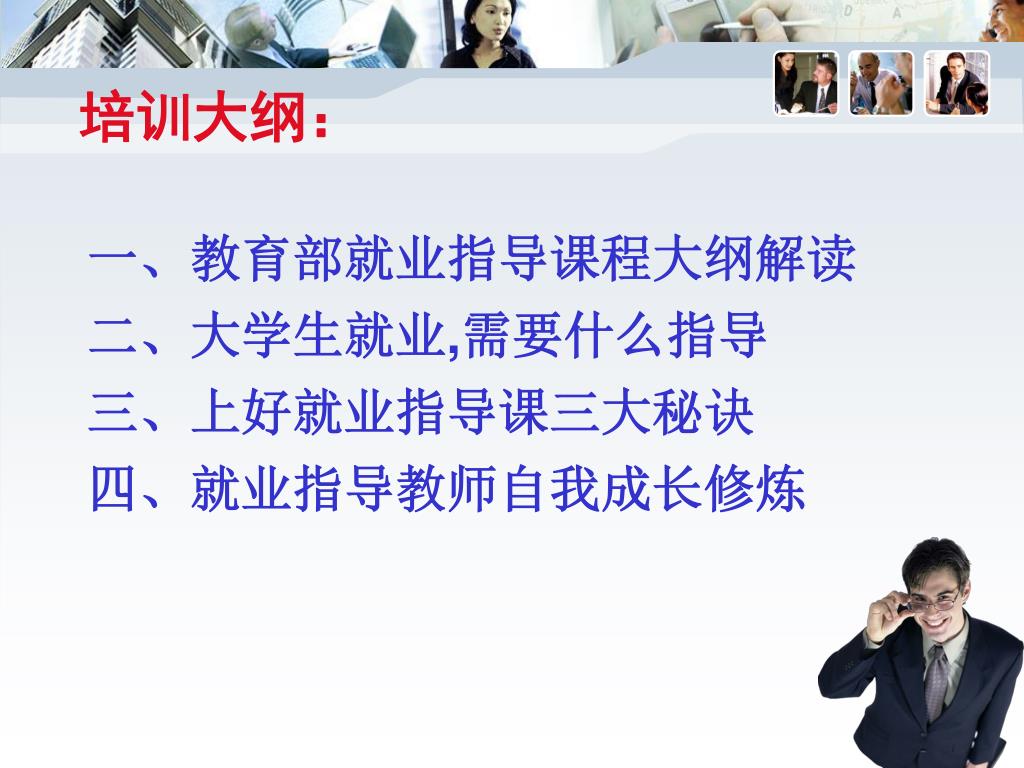 培训大纲：

一、教育部就业指导课程大纲解读
二、大学生就业,需要什么指导
三、上好就业指导课三大秘诀
四、就业指导教师自我成长修炼